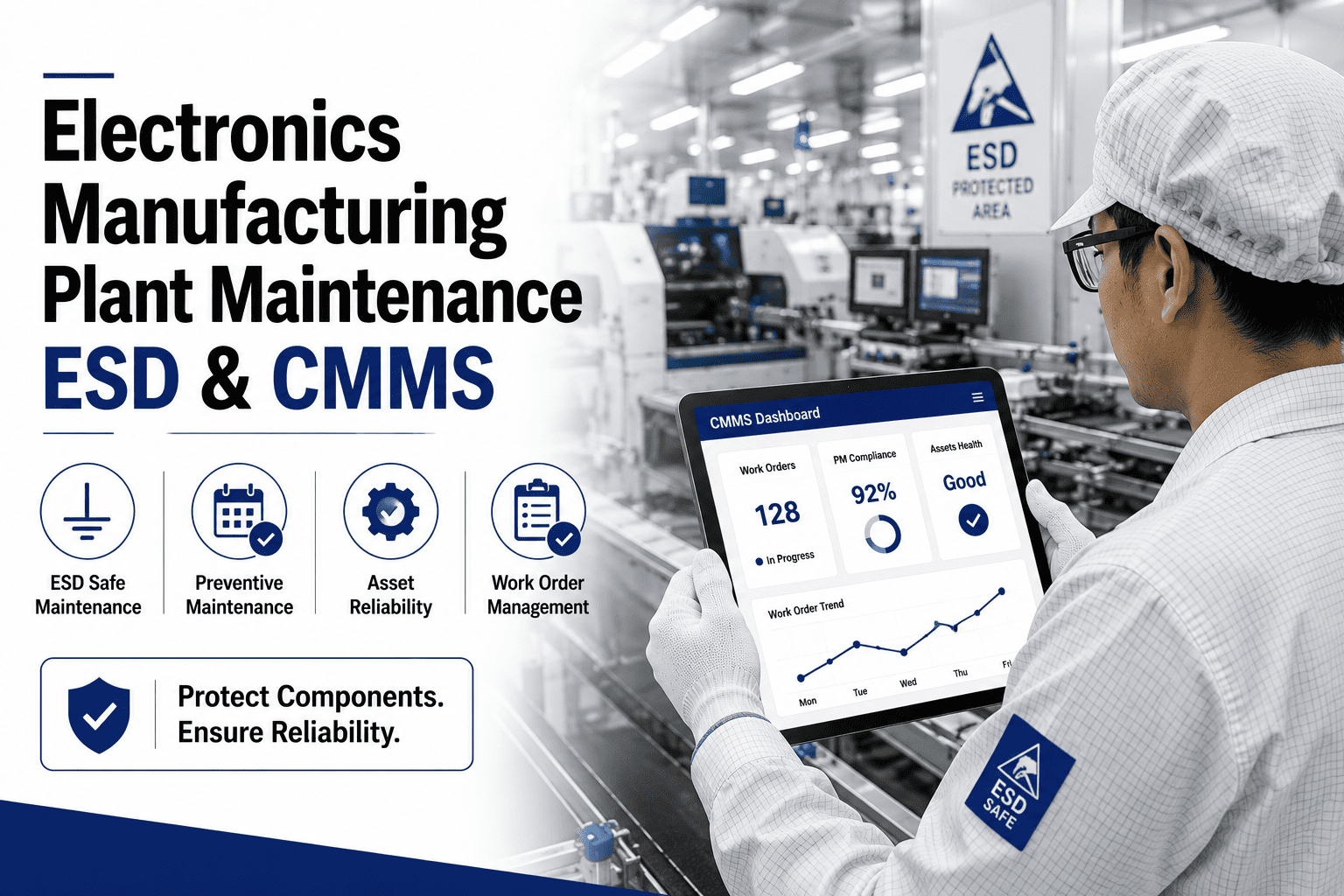 Electronics Manufacturing Plant Maintenance
ESD & CMMS

ESD Safe Maintenance

Preventive Maintenance

Asset Reliability

Work Order Management

Protect Components.
Ensure Reliability.

ESD
PROTECTED AREA

CMMS Dashboard

Work Orders
128
In Progress

PM Compliance
92%

Assets Health
Good

Work Order Trend
Mon Tue Wed Thu Fri

ESD SAFE